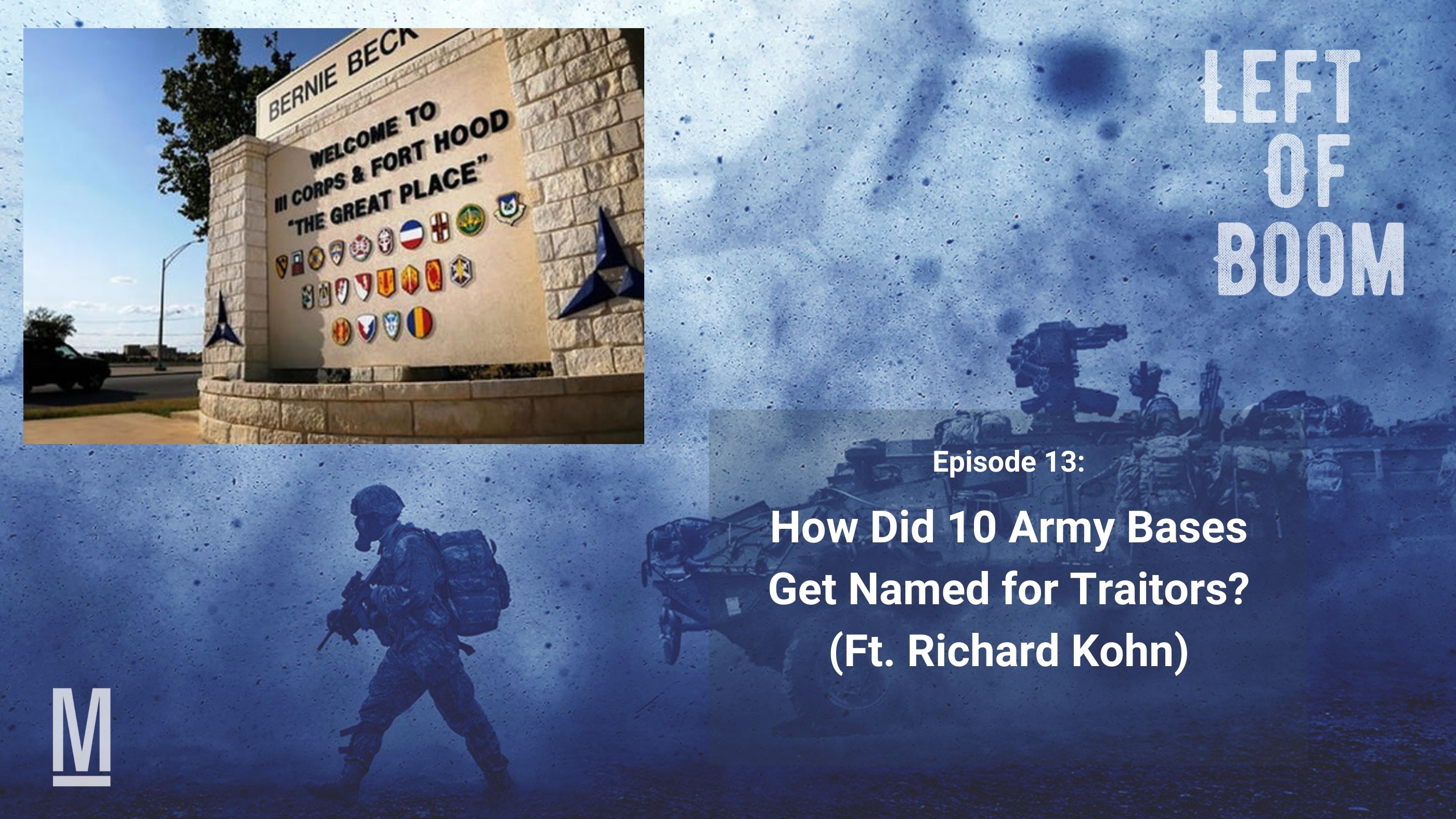 BERNIE BECK

WELCOME TO
III CORPS & FORT HOOD
"THE GREAT PLACE"

LEFT OF BOOM

Episode 13:

How Did 10 Army Bases Get Named for Traitors? (Ft. Richard Kohn)

M